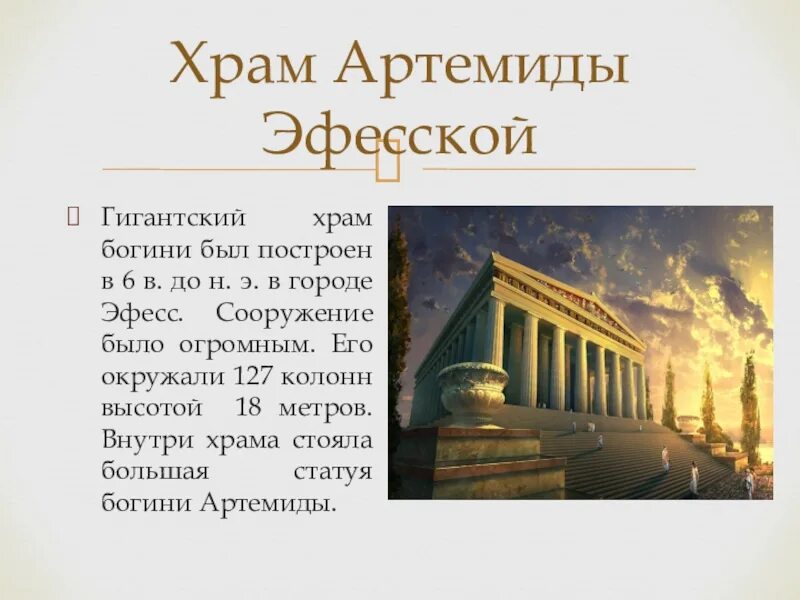 Храм Артемиды Эфесской

Гигантский храм богини был построен в 6 в. до н. э. в городе Эфесс. Сооружение было огромным. Его окружали 127 колонн высотой 18 метров. Внутри храма стояла большая статуя богини Артемиды.